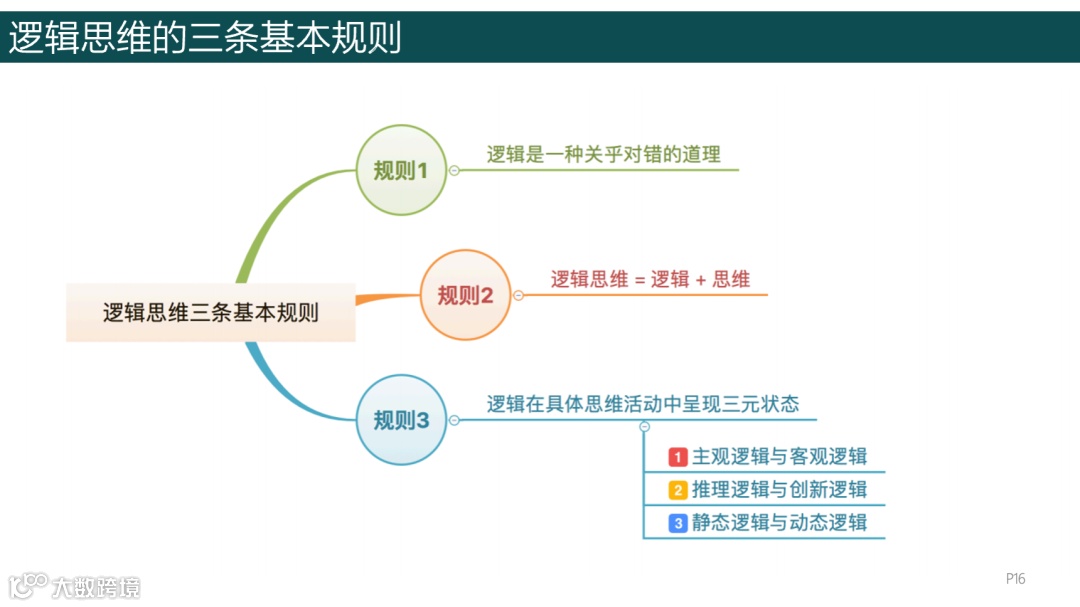 逻辑思维的三条基本规则

逻辑思维三条基本规则

规则1
逻辑是一种关乎对错的道理

规则2
逻辑思维 = 逻辑 + 思维

规则3
逻辑在具体思维活动中呈现三元状态

1 主观逻辑与客观逻辑
2 推理逻辑与创新逻辑
3 静态逻辑与动态逻辑

大数跨境

P16